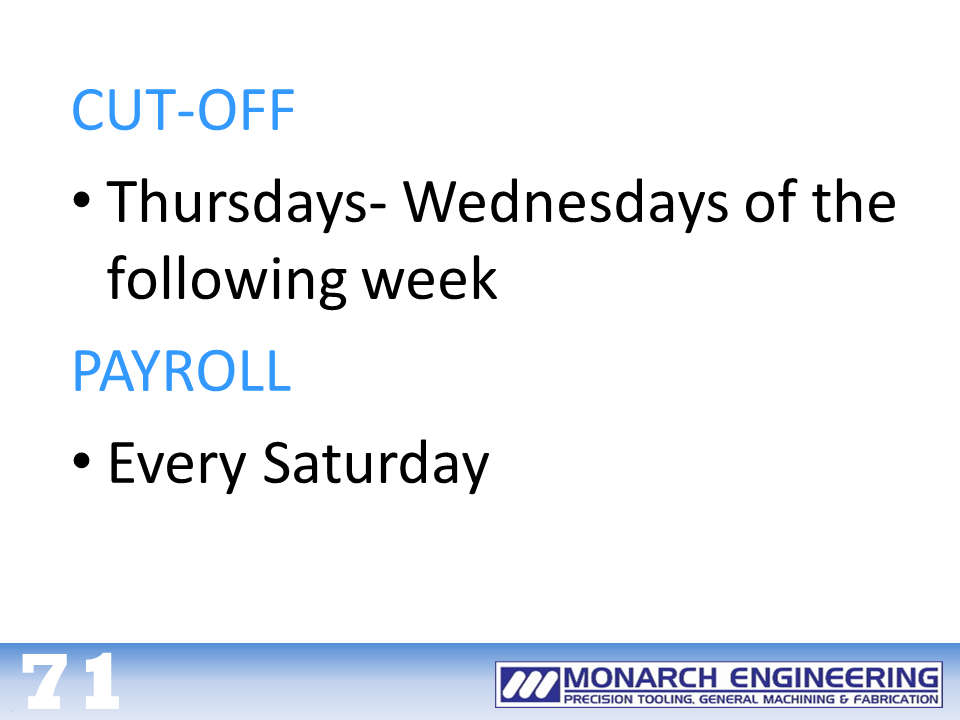 CUT-OFF

• Thursdays- Wednesdays of the following week

PAYROLL

• Every Saturday

71

MONARCH ENGINEERING
PRECISION TOOLING, GENERAL MACHINING & FABRICATION